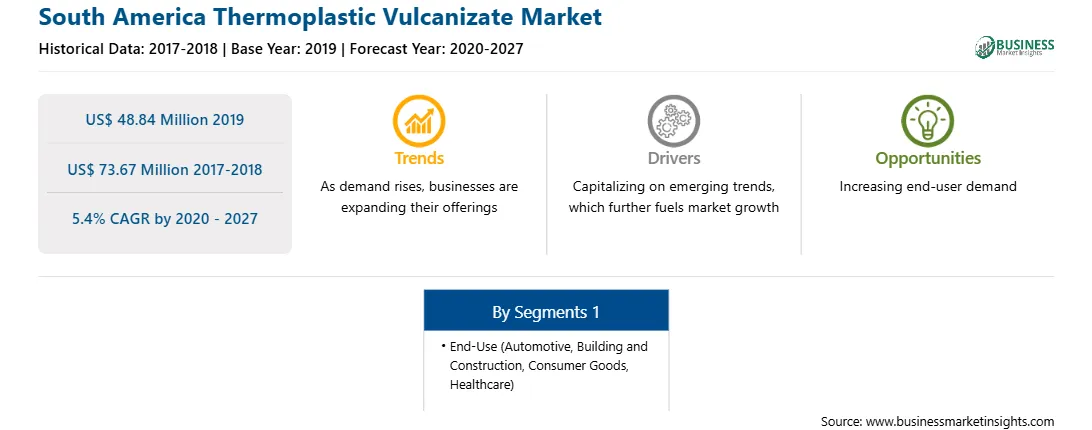 South America Thermoplastic Vulcanizate Market

Historical Data: 2017-2018 | Base Year: 2019 | Forecast Year: 2020-2027

BUSINESS
Market Insights

US$ 48.84 Million 2019

US$ 73.67 Million 2017-2018

5.4% CAGR by 2020 - 2027

Trends

As demand rises, businesses are expanding their offerings

Drivers

Capitalizing on emerging trends, which further fuels market growth

Opportunities

Increasing end-user demand

By Segments 1

• End-Use (Automotive, Building and Construction, Consumer Goods, Healthcare)

Source: www.businessmarketinsights.com